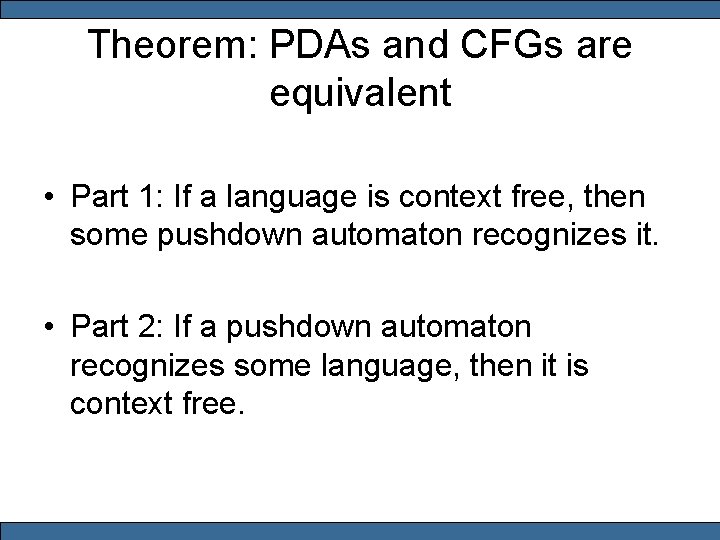 Theorem: PDAs and CFGs are equivalent

• Part 1: If a language is context free, then some pushdown automaton recognizes it.

• Part 2: If a pushdown automaton recognizes some language, then it is context free.